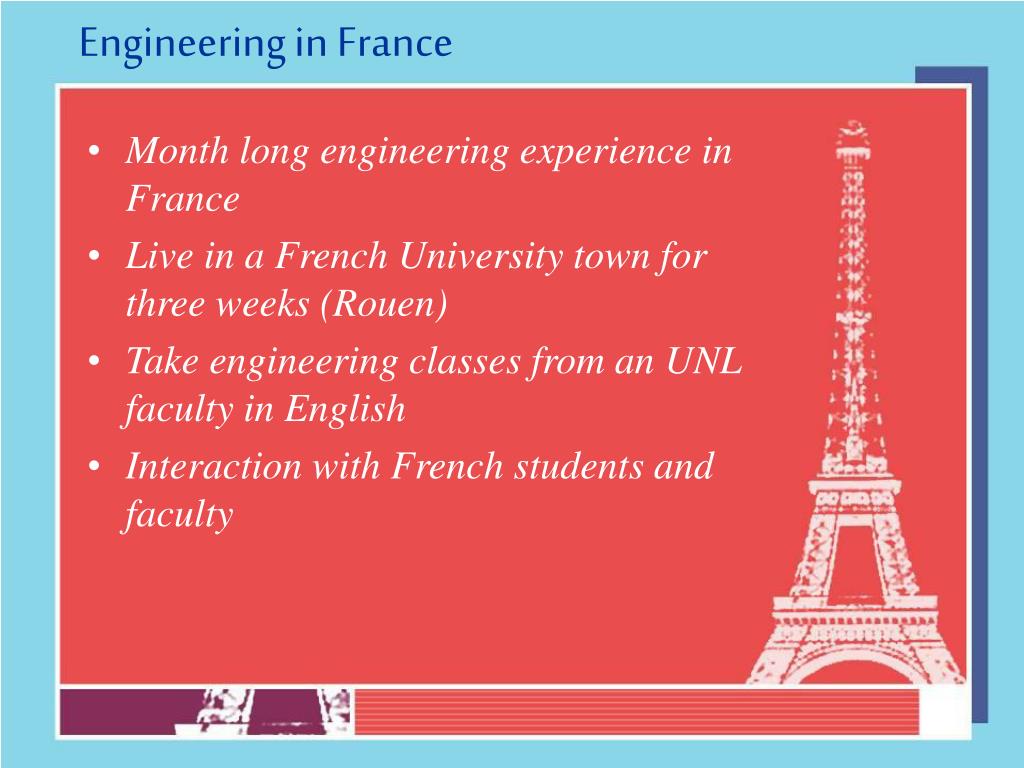 Engineering in France

• Month long engineering experience in France
• Live in a French University town for three weeks (Rouen)
• Take engineering classes from an UNL faculty in English
• Interaction with French students and faculty